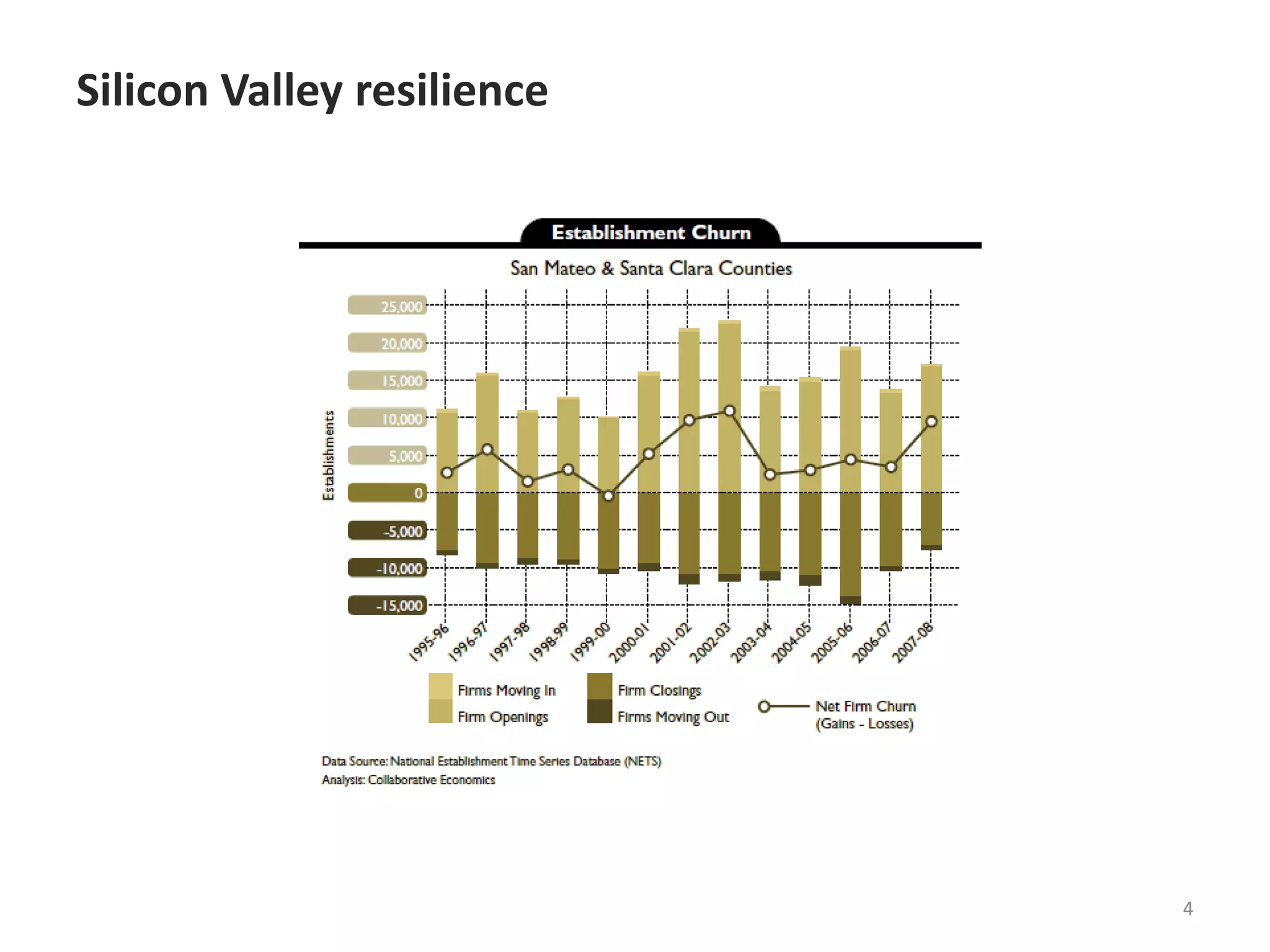 Silicon Valley resilience

Establishment Churn

San Mateo & Santa Clara Counties

Establishments

25,000
20,000
15,000
10,000
5,000
0
-5,000
-10,000
-15,000

1995-96
1996-97
1997-98
1998-99
1999-00
2000-01
2001-02
2002-03
2003-04
2004-05
2005-06
2006-07
2007-08

Firms Moving In
Firm Openings
Firm Closings
Firms Moving Out
Net Firm Churn (Gains - Losses)

Data Source: National Establishment Time Series Database (NETS)
Analysis: Collaborative Economics

4